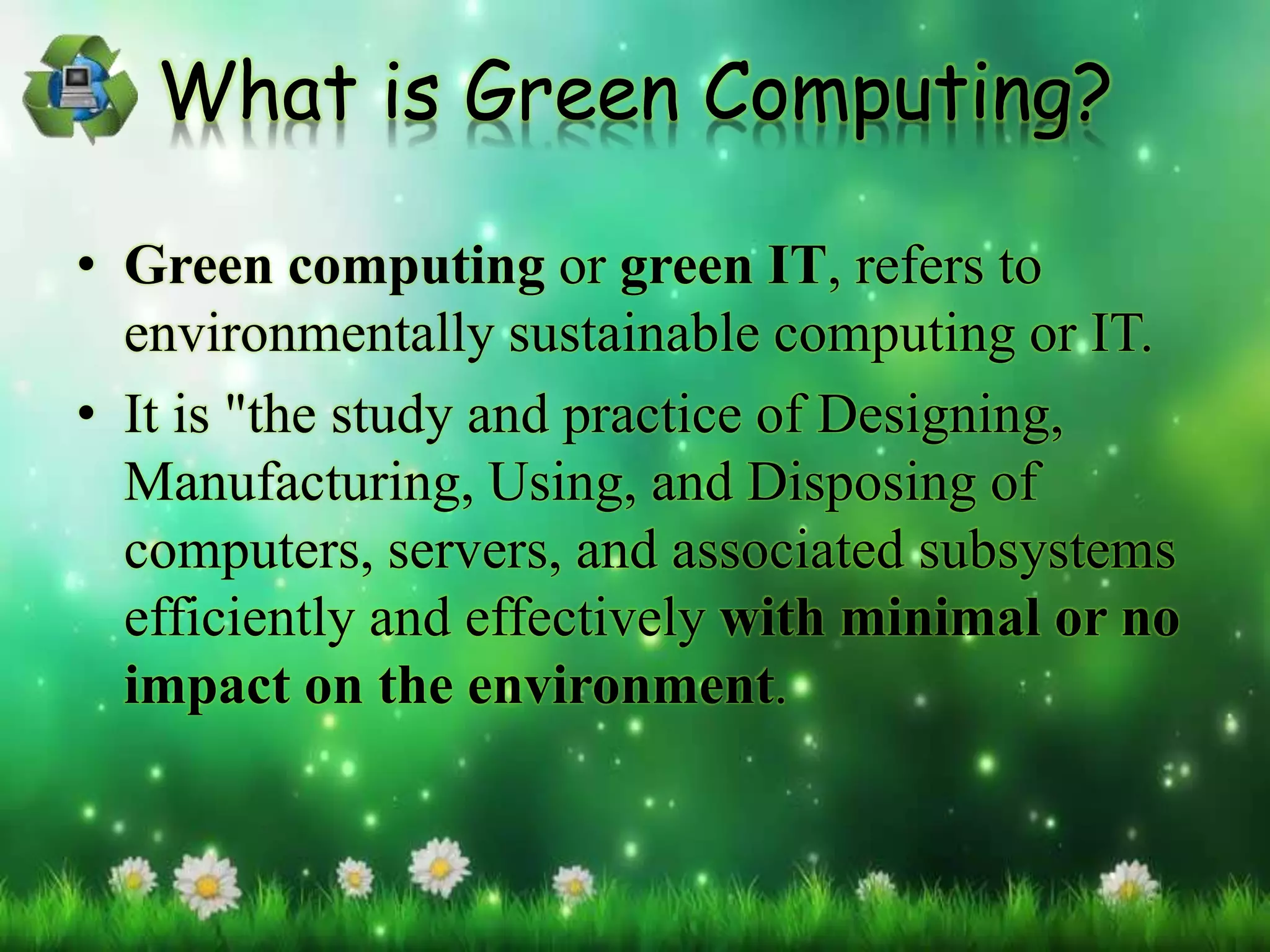 What is Green Computing?

• Green computing or green IT, refers to environmentally sustainable computing or IT.

• It is "the study and practice of Designing, Manufacturing, Using, and Disposing of computers, servers, and associated subsystems efficiently and effectively with minimal or no impact on the environment.